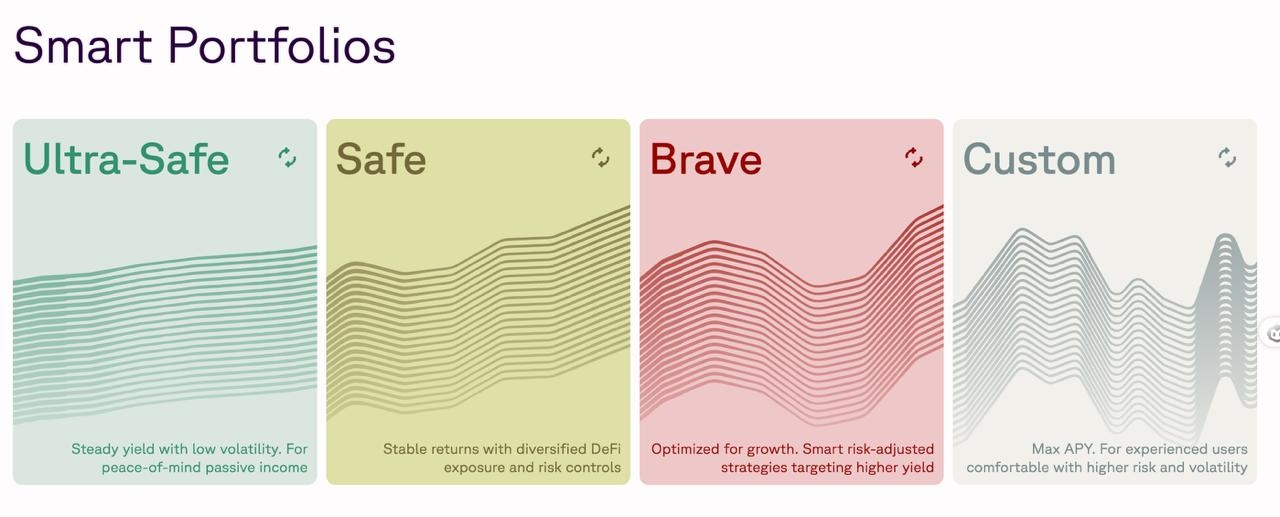 Smart Portfolios

Ultra-Safe

Steady yield with low volatility. For peace-of-mind passive income

Safe

Stable returns with diversified DeFi exposure and risk controls

Brave

Optimized for growth. Smart risk-adjusted strategies targeting higher yield

Custom

Max APY. For experienced users comfortable with higher risk and volatility